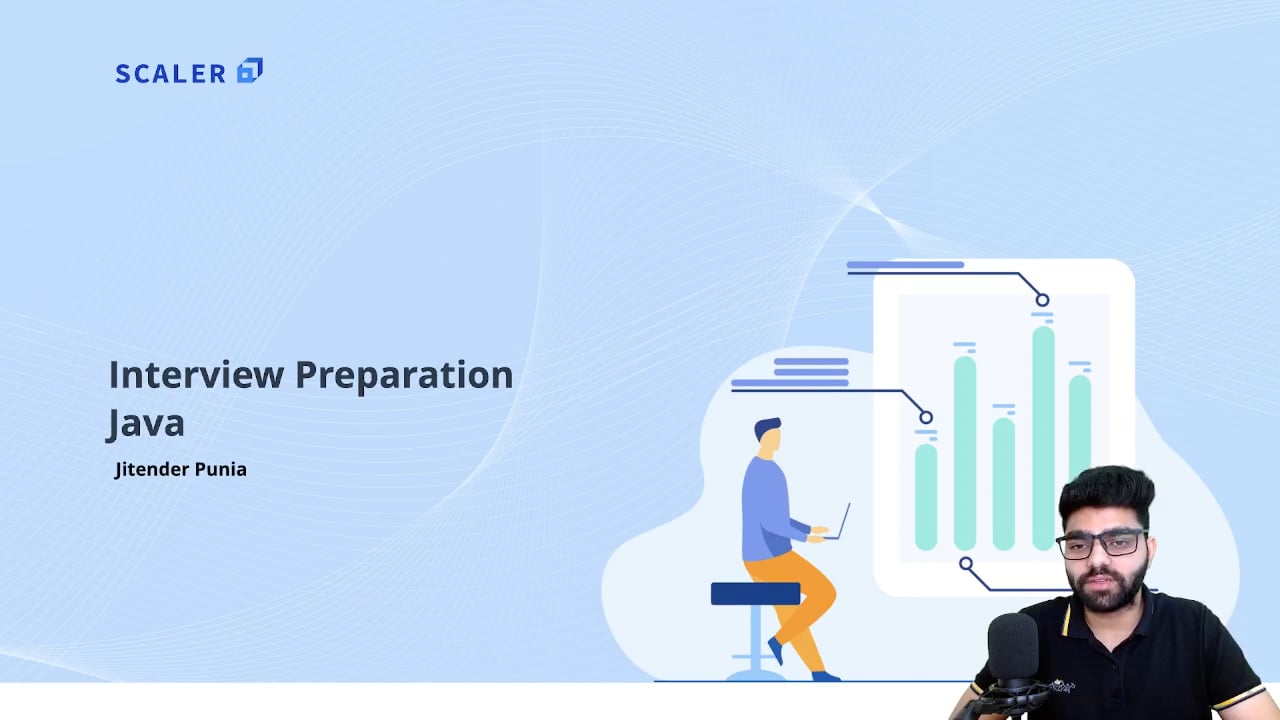 SCALER

Interview Preparation
Java

Jitender Punia